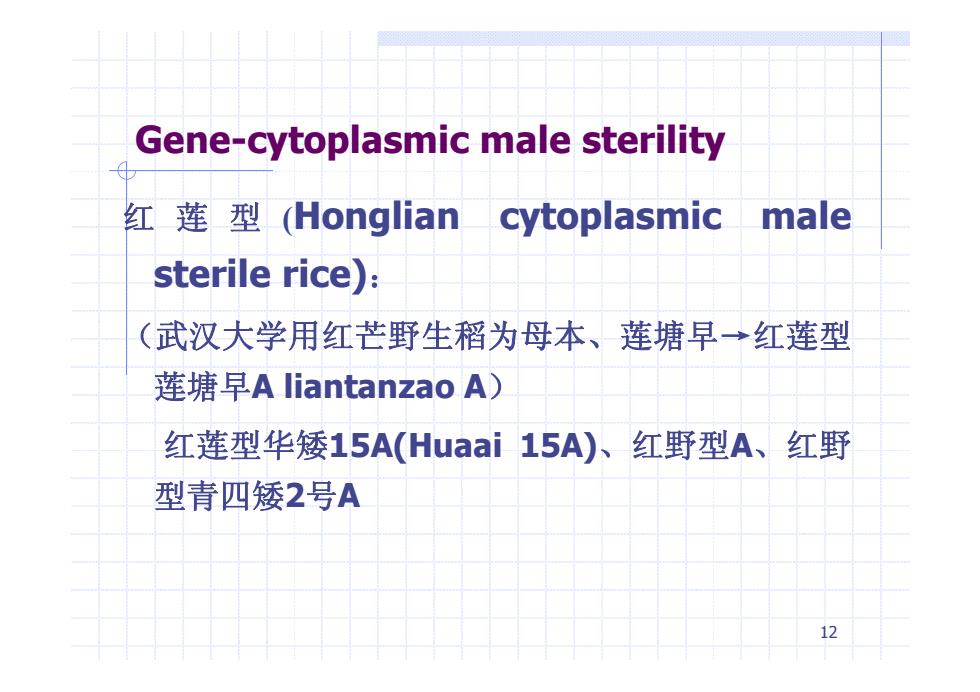 Gene-cytoplasmic male sterility

红 莲 型 (Honglian cytoplasmic male sterile rice)：

（武汉大学用红芒野生稻为母本、莲塘早→红莲型莲塘早A liantanzao A）

红莲型华矮15A(Huaai 15A)、红野型A、红野型青四矮2号A

12